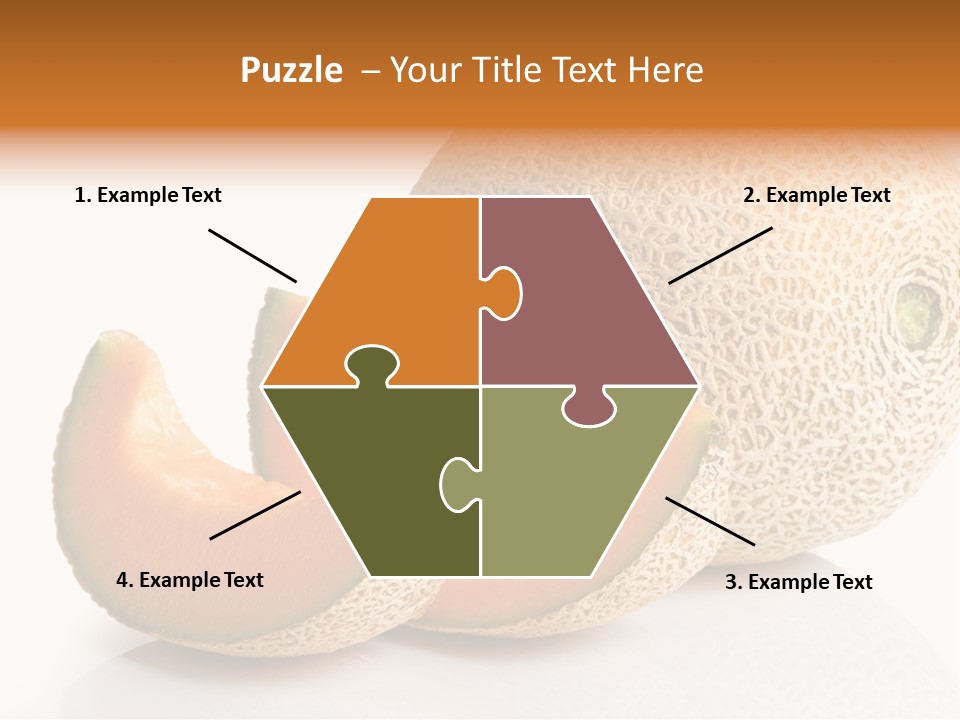 Puzzle – Your Title Text Here

1. Example Text

2. Example Text

4. Example Text

3. Example Text